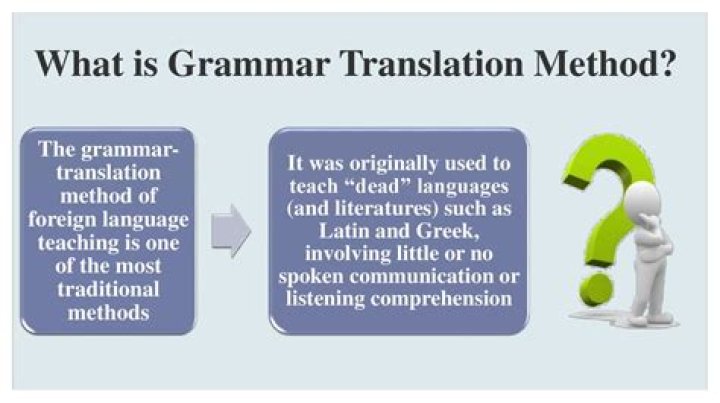 What is Grammar Translation Method?

The grammar-translation method of foreign language teaching is one of the most traditional methods

It was originally used to teach “dead” languages (and literatures) such as Latin and Greek, involving little or no spoken communication or listening comprehension